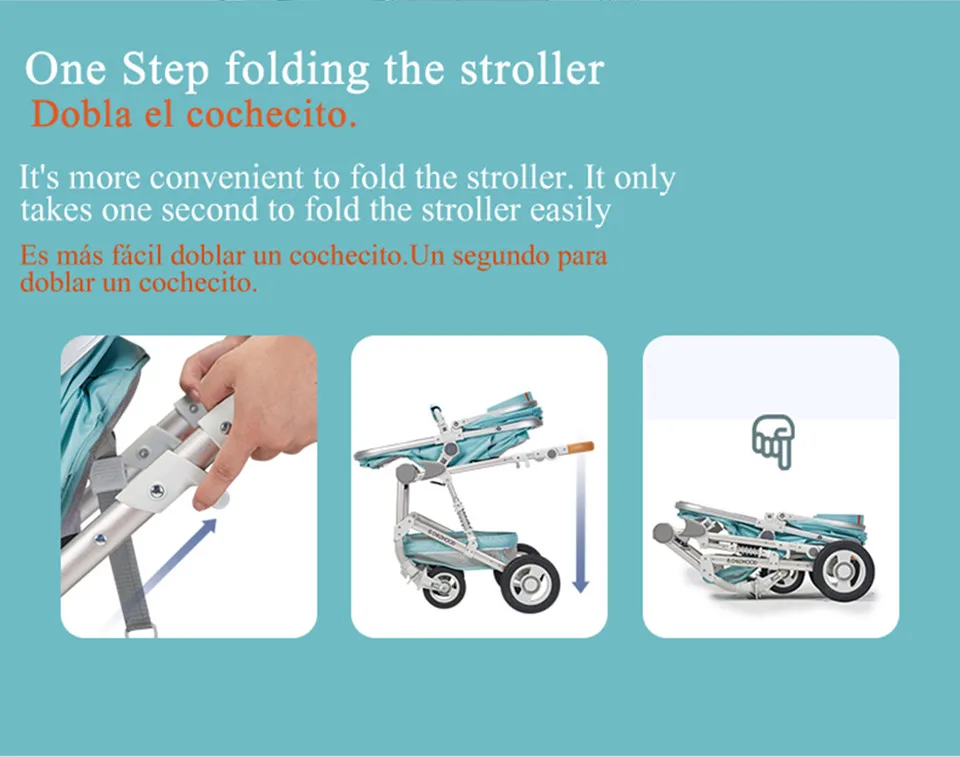 One Step folding the stroller
Dobla el cochecito.

It's more convenient to fold the stroller. It only takes one second to fold the stroller easily

Es más fácil doblar un cochecito.Un segundo para doblar un cochecito.